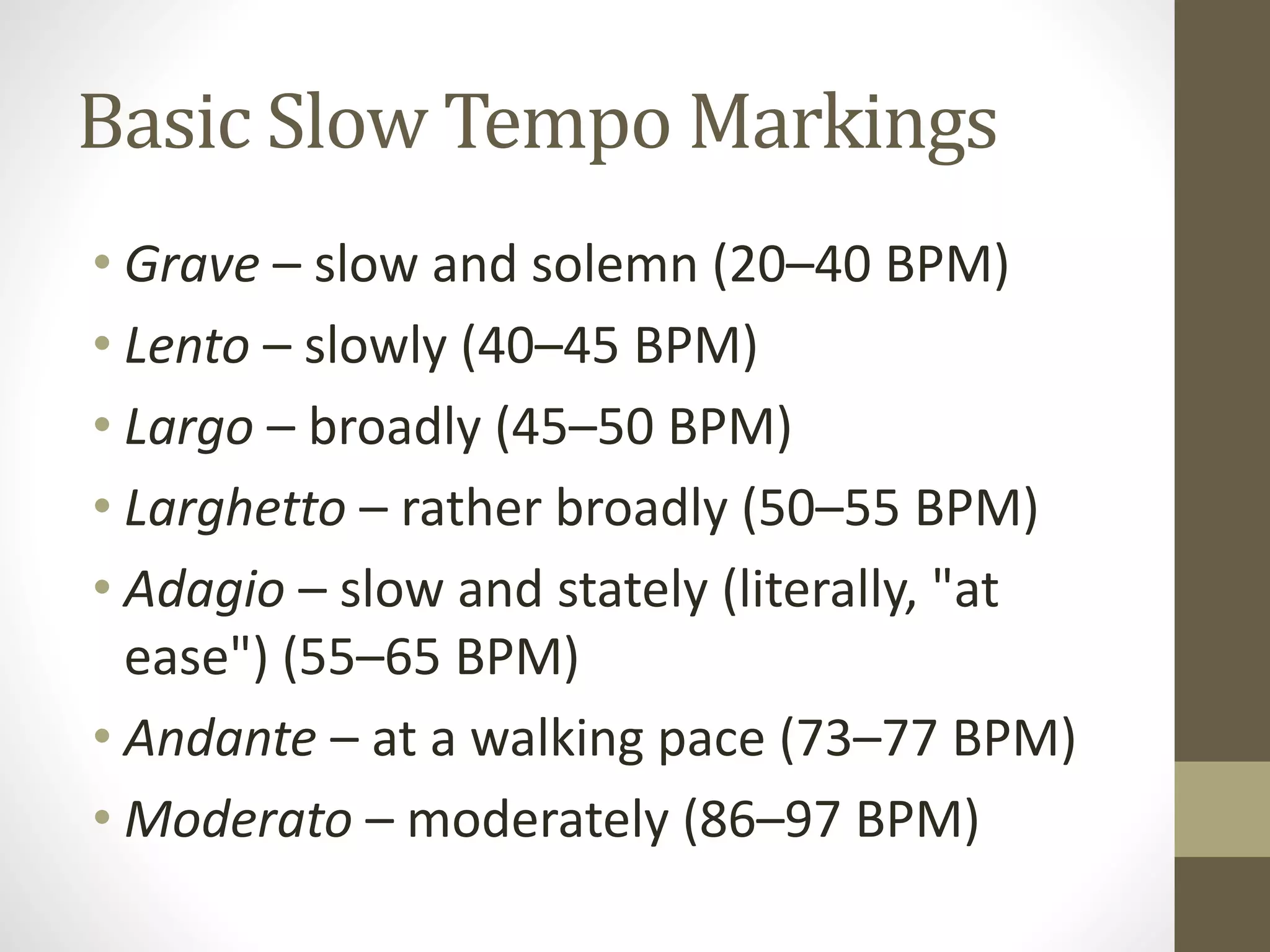 Basic Slow Tempo Markings

• Grave – slow and solemn (20–40 BPM)
• Lento – slowly (40–45 BPM)
• Largo – broadly (45–50 BPM)
• Larghetto – rather broadly (50–55 BPM)
• Adagio – slow and stately (literally, "at ease") (55–65 BPM)
• Andante – at a walking pace (73–77 BPM)
• Moderato – moderately (86–97 BPM)